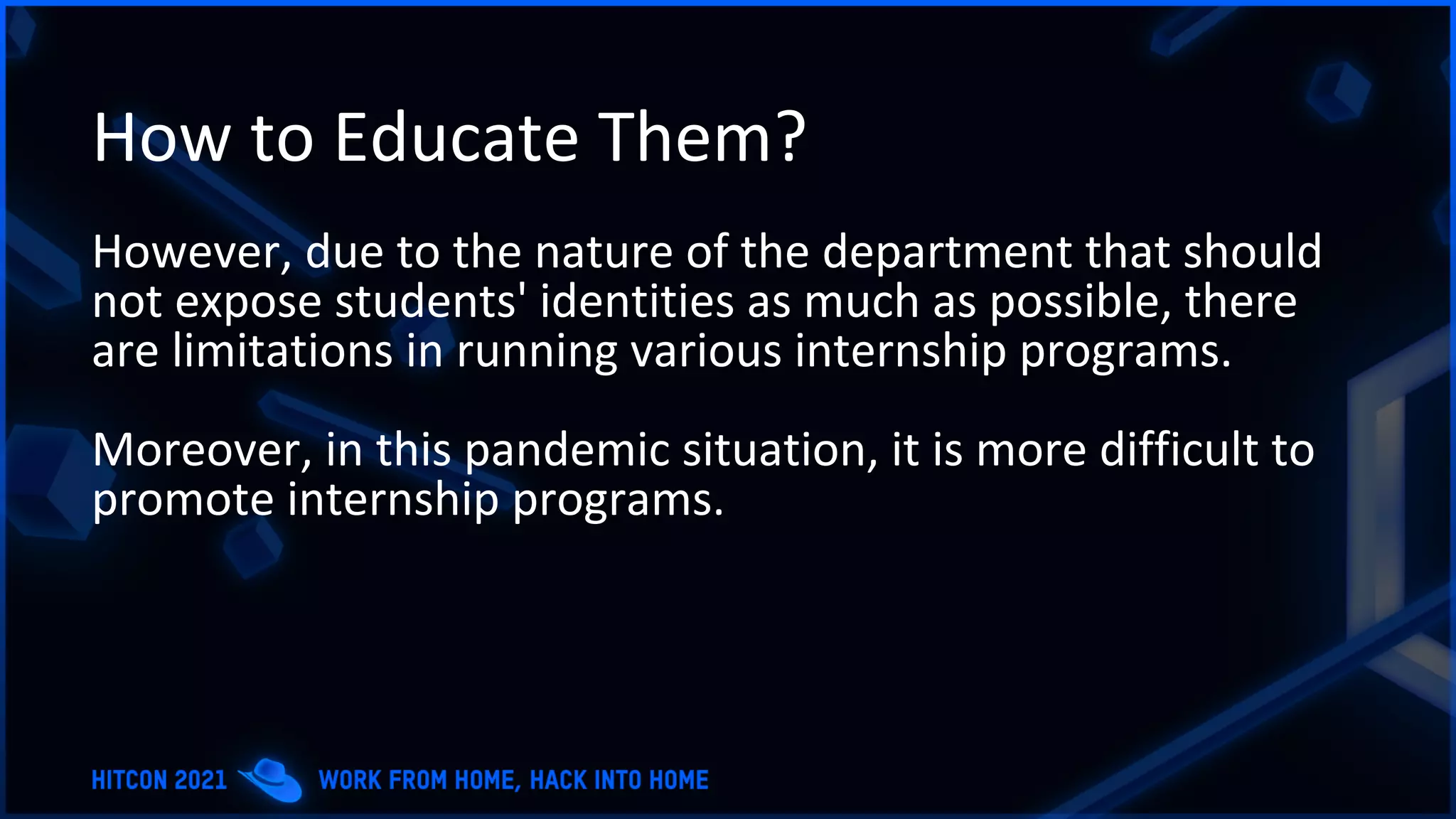 How to Educate Them?

However, due to the nature of the department that should not expose students' identities as much as possible, there are limitations in running various internship programs.

Moreover, in this pandemic situation, it is more difficult to promote internship programs.

HITCON 2021 WORK FROM HOME, HACK INTO HOME